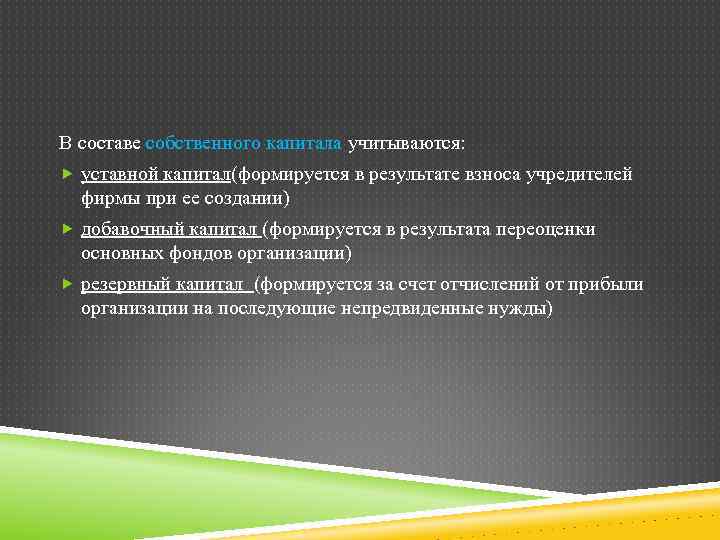 В составе собственного капитала учитываются:

уставной капитал(формируется в результате взноса учредителей фирмы при ее создании)

добавочный капитал (формируется в результата переоценки основных фондов организации)

резервный капитал (формируется за счет отчислений от прибыли организации на последующие непредвиденные нужды)